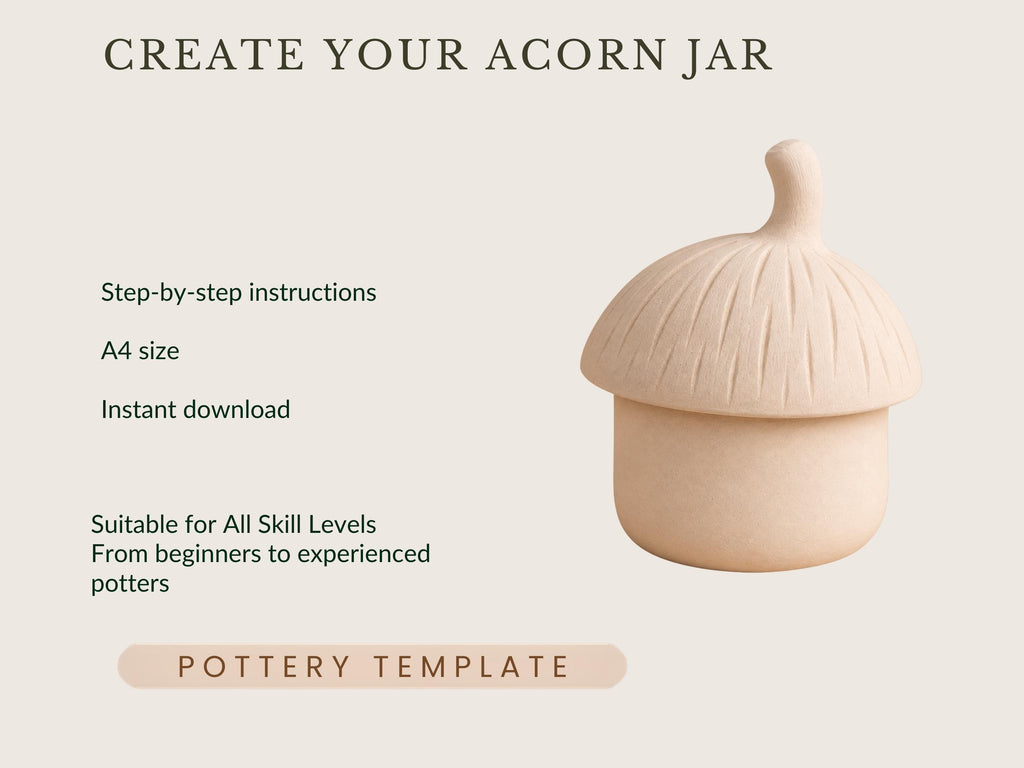 CREATE YOUR ACORN JAR

Step-by-step instructions

A4 size

Instant download

Suitable for All Skill Levels
From beginners to experienced potters

POTTERY TEMPLATE